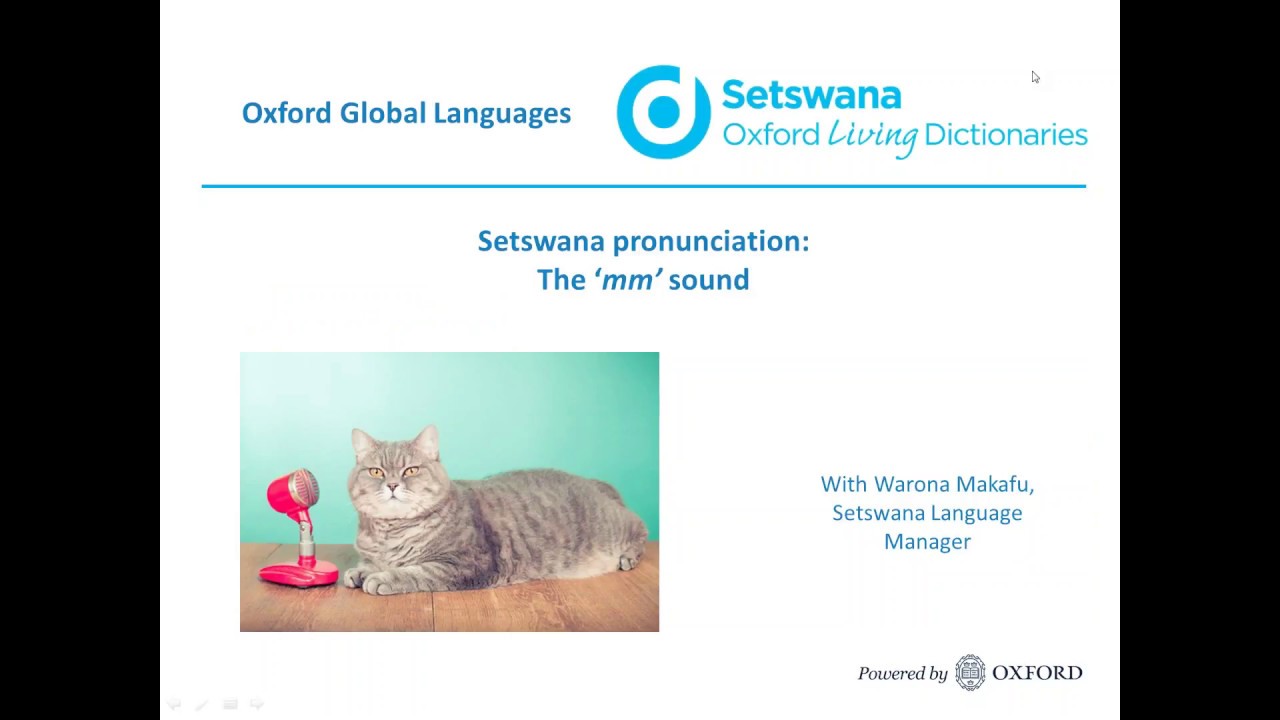 Oxford Global Languages

Setswana
Oxford Living Dictionaries

Setswana pronunciation:
The ‘mm’ sound

With Warona Makafu,
Setswana Language
Manager

Powered by OXFORD